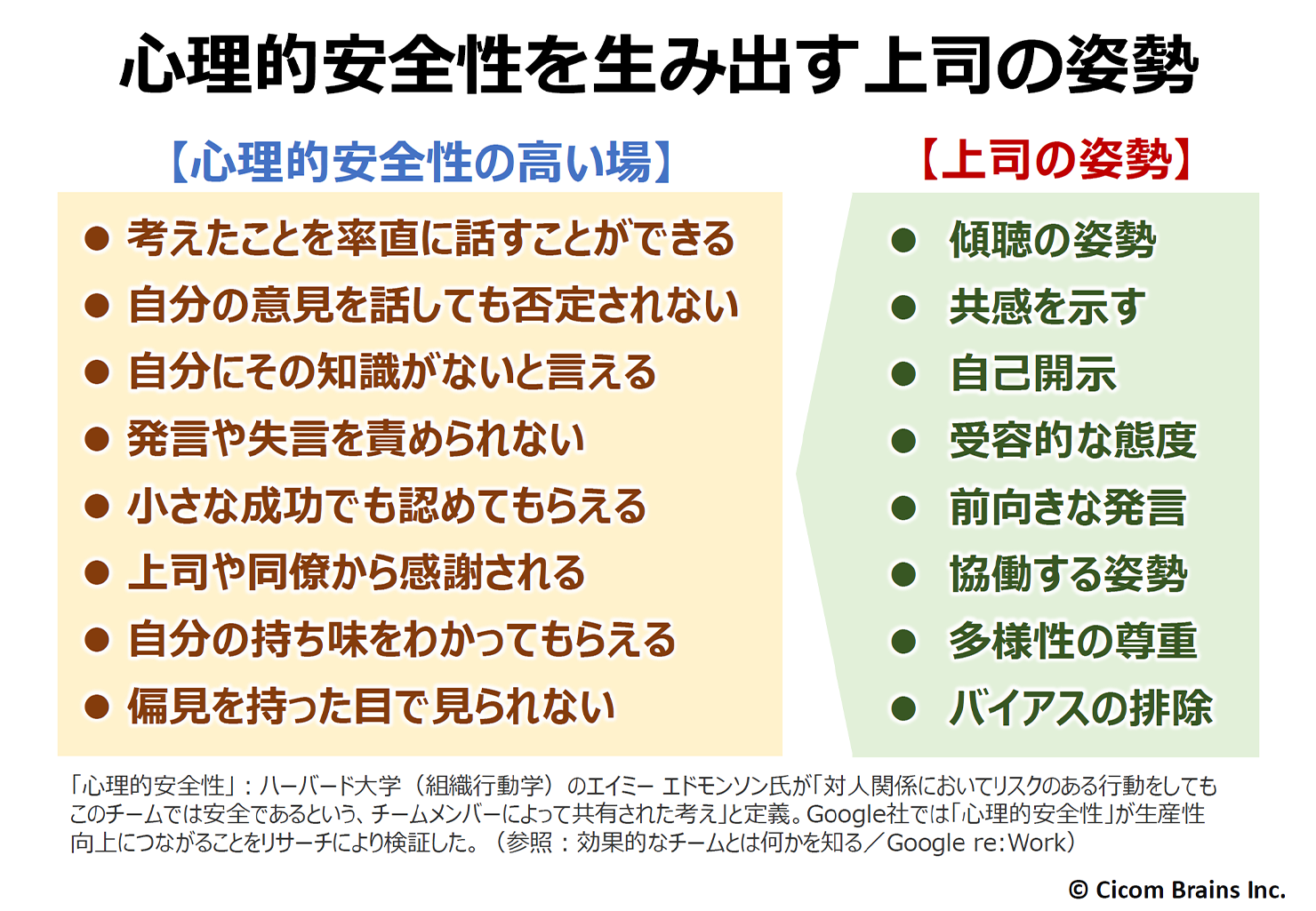 心理的安全性を生み出す上司の姿勢

【心理的安全性の高い場】

● 考えたことを率直に話すことができる
● 自分の意見を話しても否定されない
● 自分にその知識がないと言える
● 発言や失言を責められない
● 小さな成功でも認めてもらえる
● 上司や同僚から感謝される
● 自分の持ち味をわかってもらえる
● 偏見を持った目で見られない

【上司の姿勢】

● 傾聴の姿勢
● 共感を示す
● 自己開示
● 受容的な態度
● 前向きな発言
● 協働する姿勢
● 多様性の尊重
● バイアスの排除

「心理的安全性」：ハーバード大学（組織行動学）のエイミー エドモンソン氏が「対人関係においてリスクのある行動をしてもこのチームでは安全であるという、チームメンバーによって共有された考え」と定義。Google社では「心理的安全性」が生産性向上につながることをリサーチにより検証した。（参照：効果的なチームとは何かを知る／Google re:Work）

© Cicom Brains Inc.